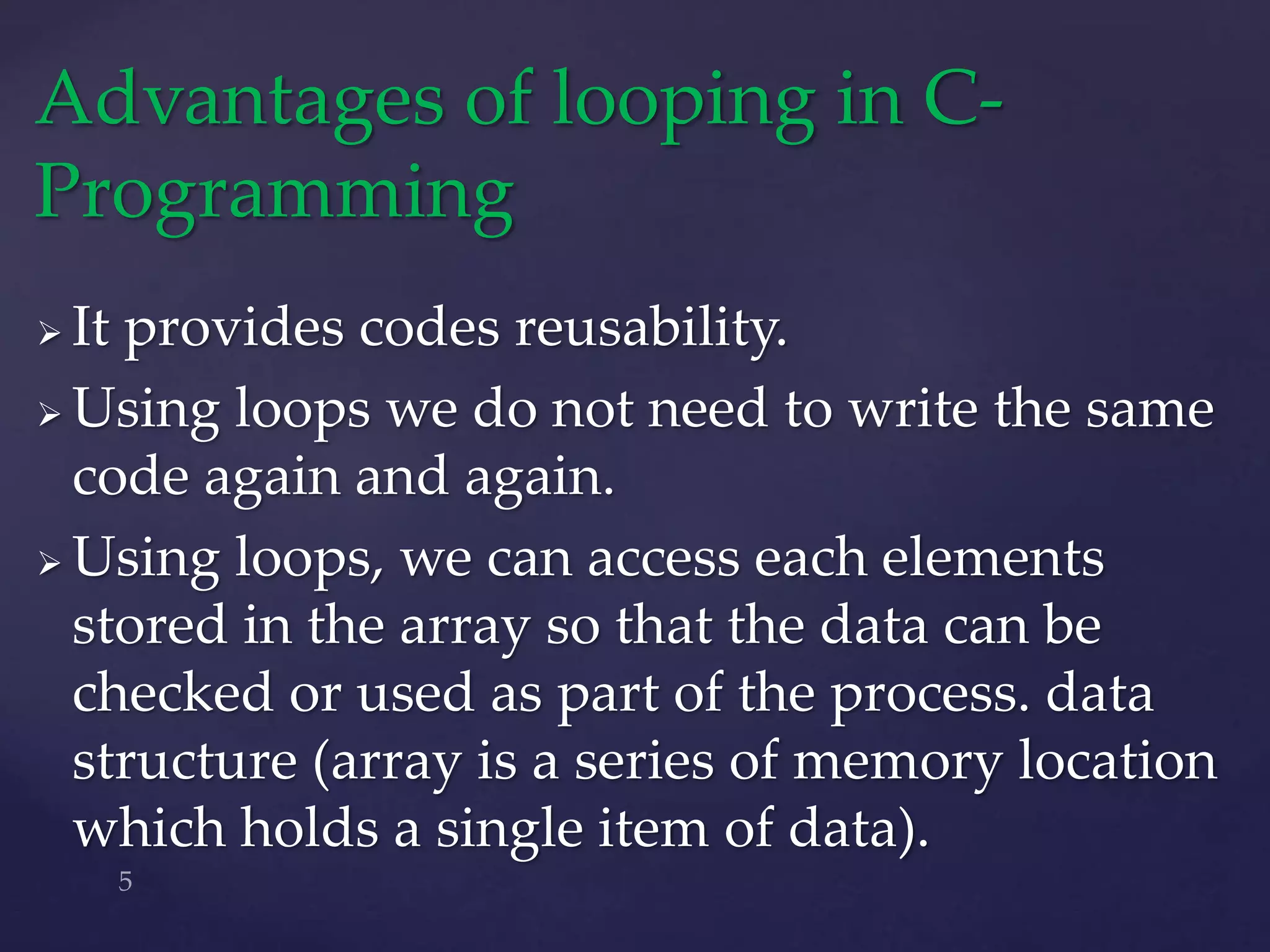 Advantages of looping in C-Programming

➢ It provides codes reusability.

➢ Using loops we do not need to write the same code again and again.

➢ Using loops, we can access each elements stored in the array so that the data can be checked or used as part of the process. data structure (array is a series of memory location which holds a single item of data).

5